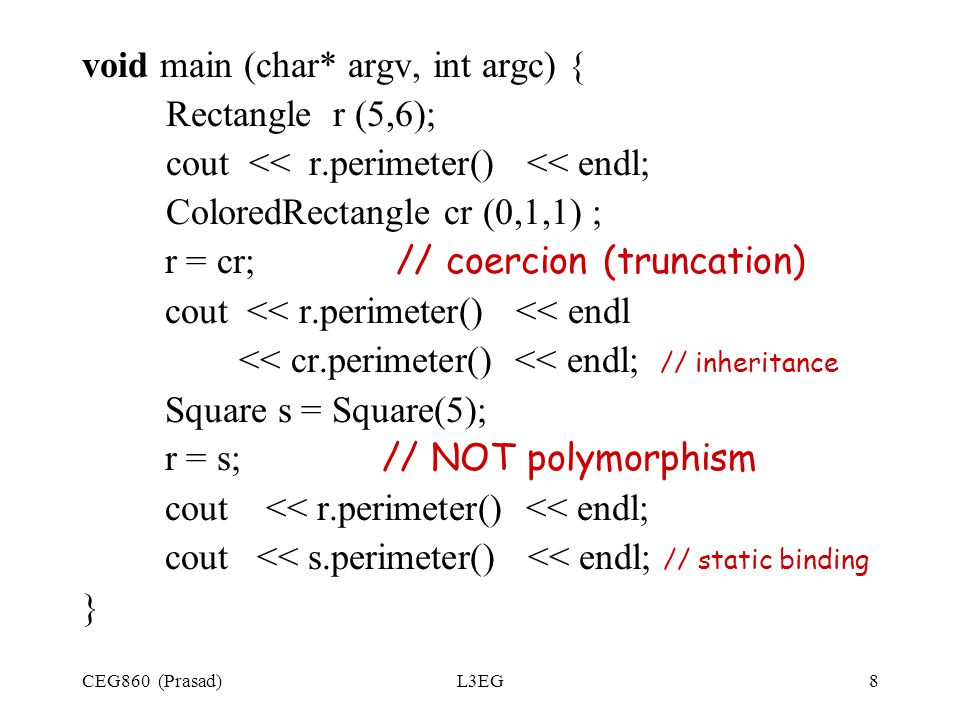 void main (char* argv, int argc) {
Rectangle r (5,6);
cout << r.perimeter() << endl;
ColoredRectangle cr (0,1,1) ;
r = cr; // coercion (truncation)
cout << r.perimeter() << endl
<< cr.perimeter() << endl; // inheritance
Square s = Square(5);
r = s; // NOT polymorphism
cout << r.perimeter() << endl;
cout << s.perimeter() << endl; // static binding
}

CEG860 (Prasad) L3EG 8